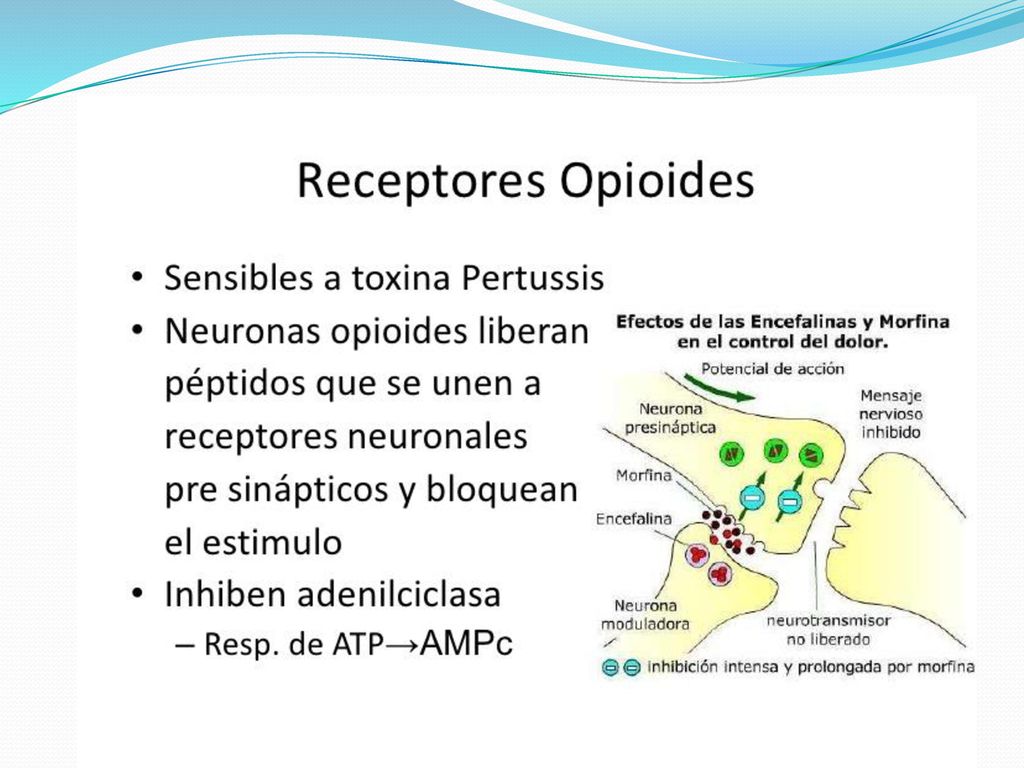 Receptores Opioides

• Sensibles a toxina Pertussis
• Neuronas opioides liberan péptidos que se unen a receptores neuronales pre sinápticos y bloquean el estimulo
• Inhiben adenilciclasa
– Resp. de ATP→AMPc

Efectos de las Encefalinas y Morfina en el control del dolor.

Potencial de acción

Neurona presináptica

Mensaje nervioso inhibido

Morfina

Encefalina

Neurona moduladora

neurotransmisor no liberado

inhibición intensa y prolongada por morfina